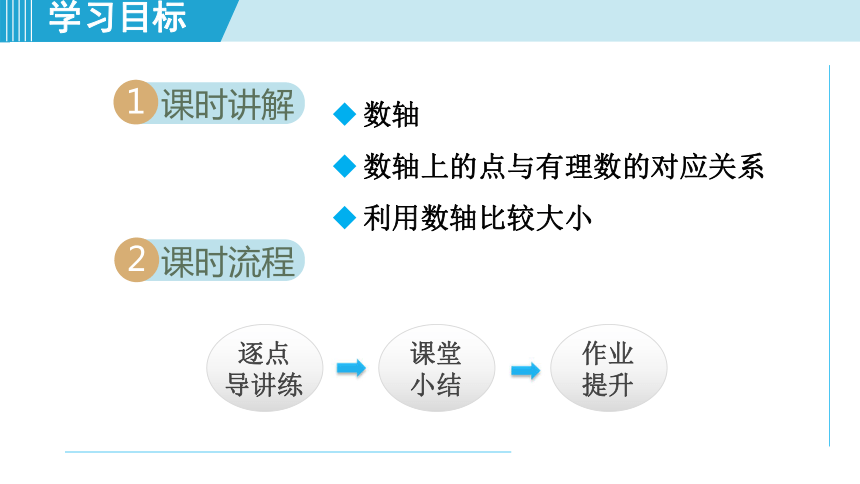 学习目标

1 课时讲解

◆ 数轴

◆ 数轴上的点与有理数的对应关系

◆ 利用数轴比较大小

2 课时流程

逐点导讲练

课堂小结

作业提升